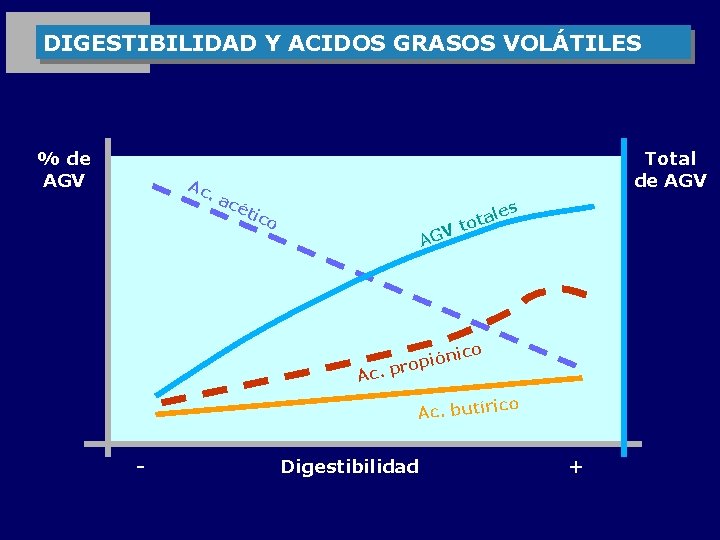 DIGESTIBILIDAD Y ACIDOS GRASOS VOLÁTILES

% de
AGV

Total
de AGV

Ac. acético

AGV totales

Ac. propiónico

Ac. butírico

-

Digestibilidad

+